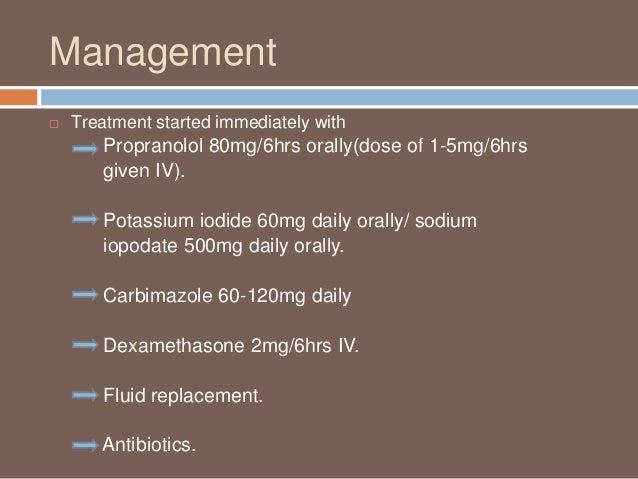 Management

Treatment started immediately with

Propranolol 80mg/6hrs orally(dose of 1-5mg/6hrs given IV).

Potassium iodide 60mg daily orally/ sodium iopodate 500mg daily orally.

Carbimazole 60-120mg daily

Dexamethasone 2mg/6hrs IV.

Fluid replacement.

Antibiotics.